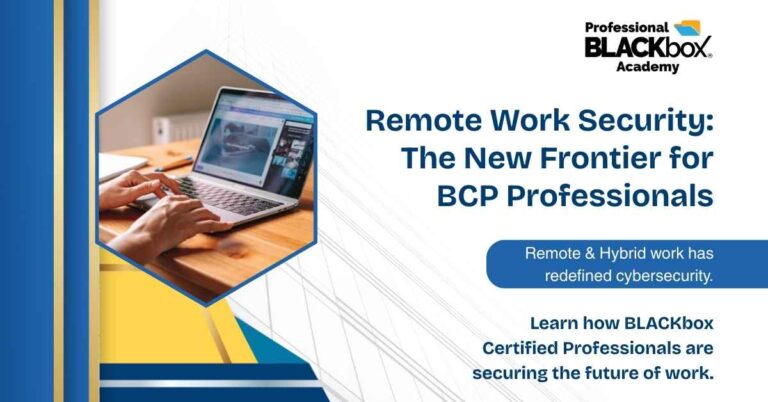 Professional
BLACKbox®
Academy

Remote Work Security: The New Frontier for BCP Professionals

Remote & Hybrid work has redefined cybersecurity.

Learn how BLACKbox Certified Professionals are securing the future of work.